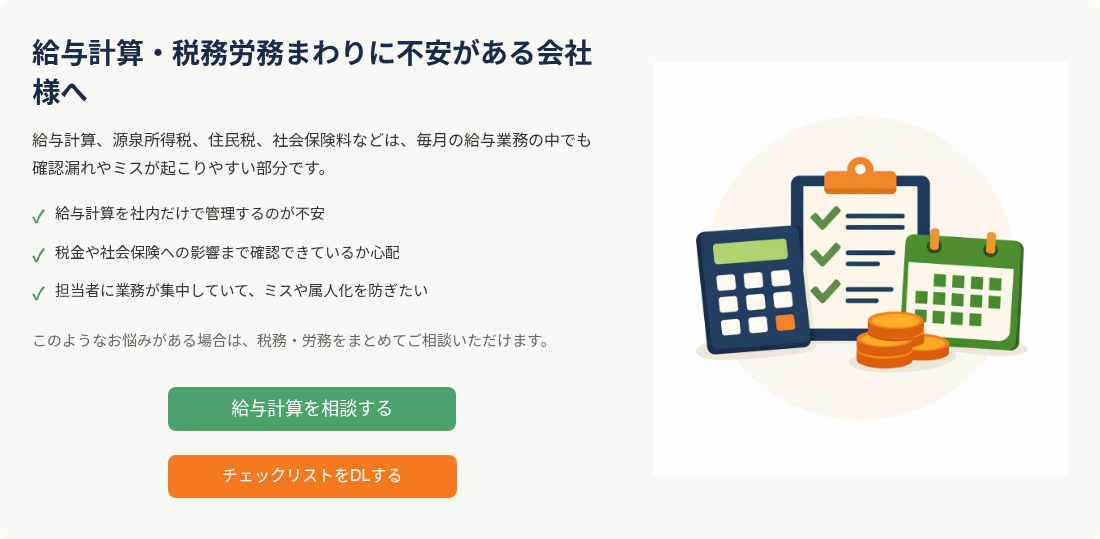 給与計算・税務労務まわりに不安がある会社様へ

給与計算、源泉所得税、住民税、社会保険料などは、毎月の給与業務の中でも確認漏れやミスが起こりやすい部分です。

✓ 給与計算を社内だけで管理するのが不安
✓ 税金や社会保険への影響まで確認できているか心配
✓ 担当者に業務が集中していて、ミスや属人化を防ぎたい

このようなお悩みがある場合は、税務・労務をまとめてご相談いただけます。

給与計算を相談する

チェックリストをDLする